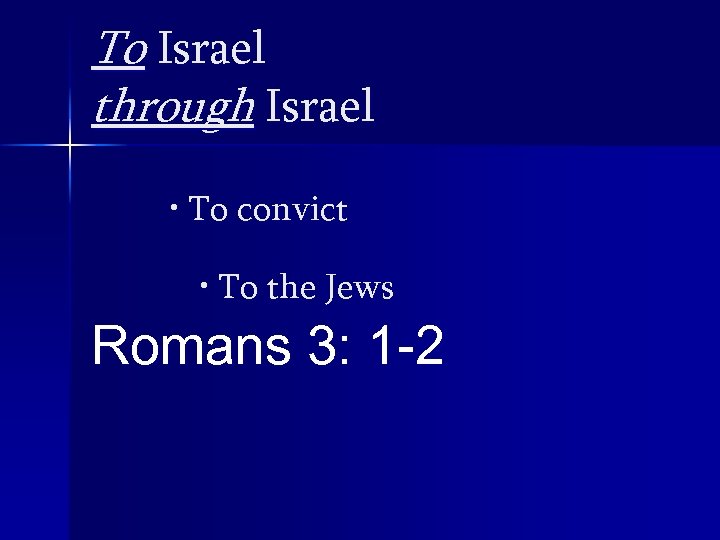 To Israel
through Israel

• To convict

• To the Jews

Romans 3: 1-2